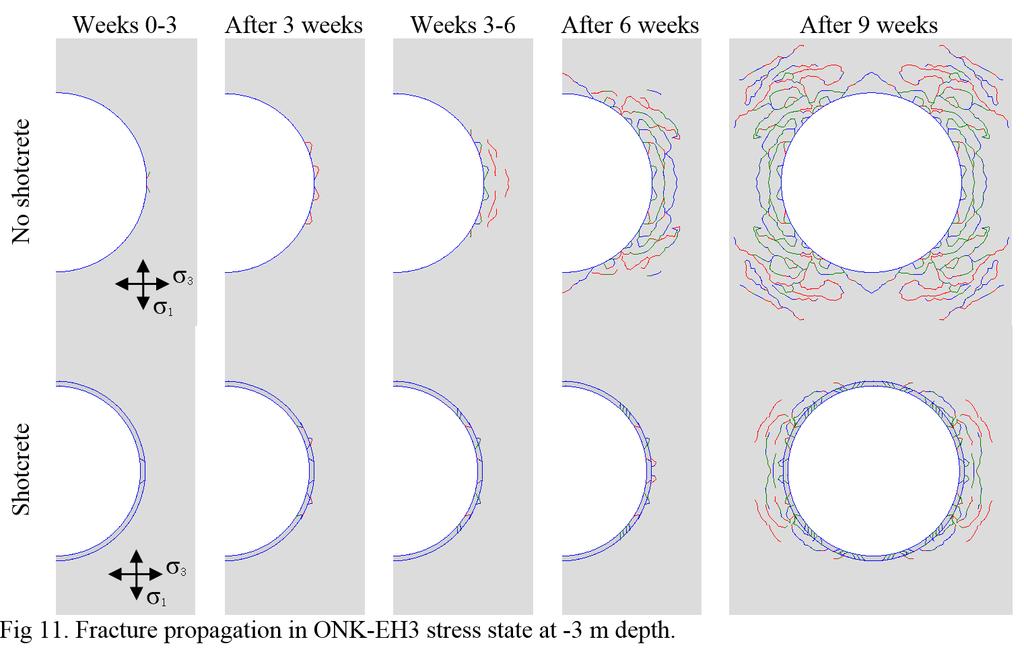 Weeks 0-3
After 3 weeks
Weeks 3-6
After 6 weeks
After 9 weeks

No shotcrete
$\sigma_3$
$\sigma_1$

Shotcrete
$\sigma_3$
$\sigma_1$

Fig 11. Fracture propagation in ONK-EH3 stress state at -3 m depth.